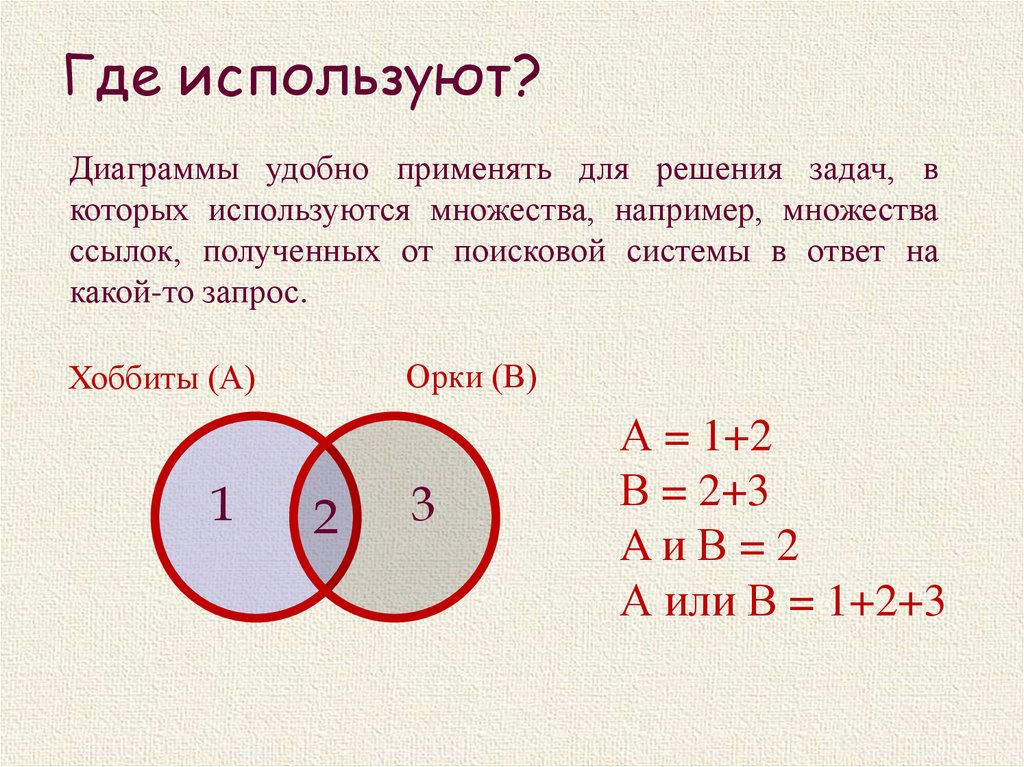 Где используют?

Диаграммы удобно применять для решения задач, в которых используются множества, например, множества ссылок, полученных от поисковой системы в ответ на какой-то запрос.

Хоббиты (А)

Орки (В)

1

2

3

А = 1+2
В = 2+3
А и В = 2
А или В = 1+2+3